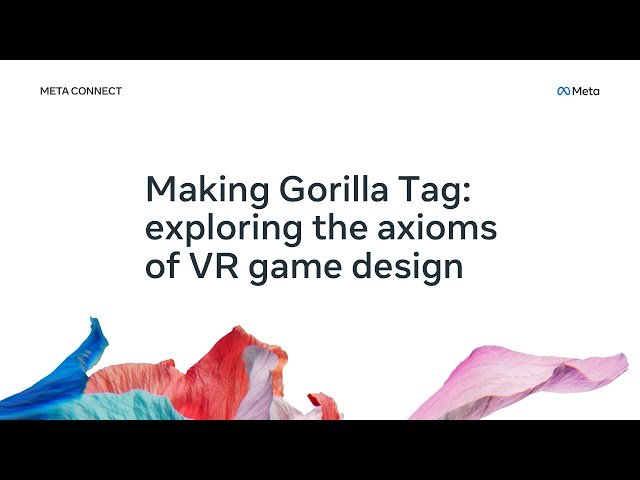 META CONNECT

Meta

Making Gorilla Tag: exploring the axioms of VR game design